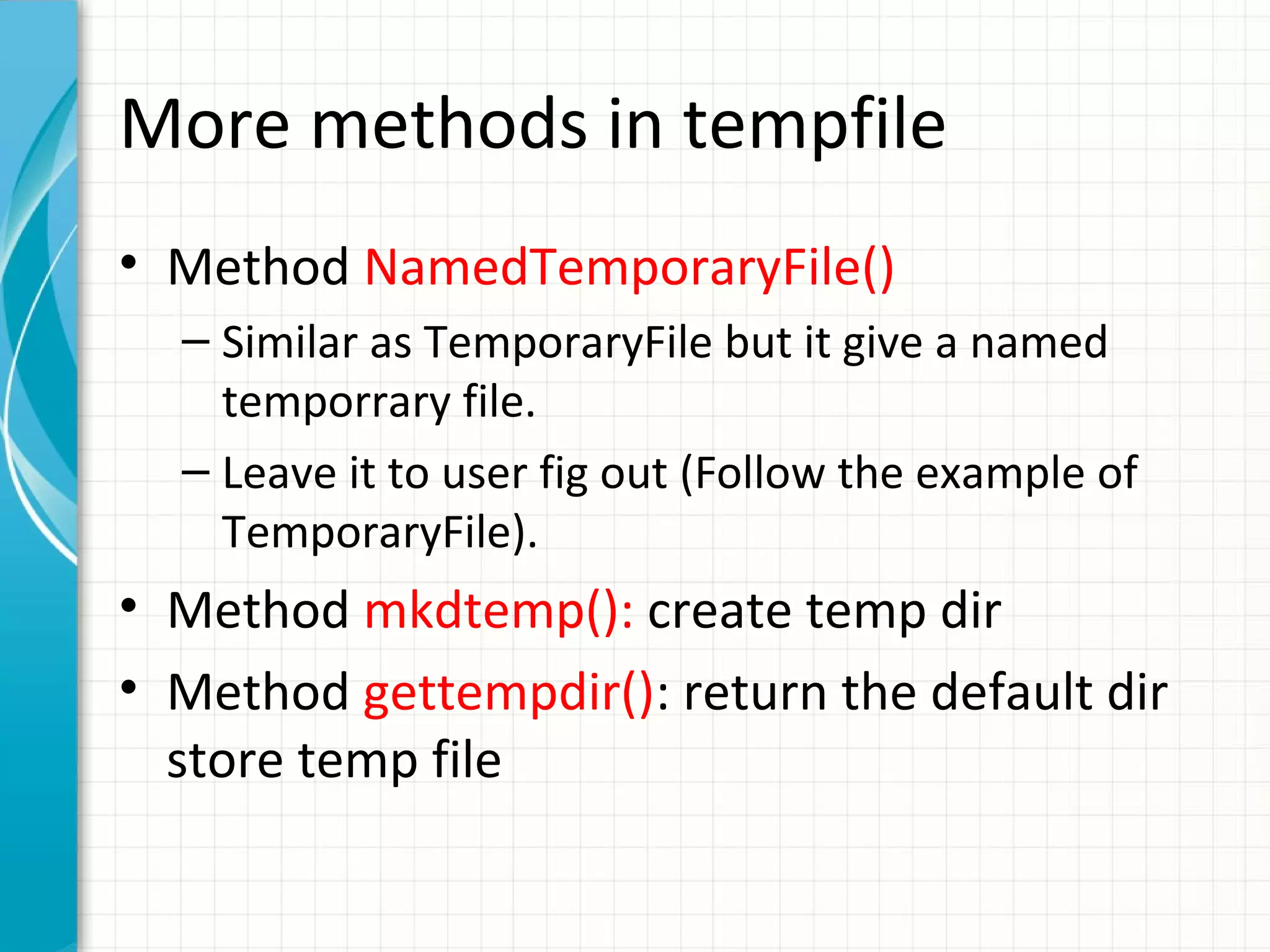 More methods in tempfile

• Method NamedTemporaryFile()
– Similar as TemporaryFile but it give a named temporrary file.
– Leave it to user fig out (Follow the example of TemporaryFile).
• Method mkdtemp(): create temp dir
• Method gettempdir(): return the default dir store temp file